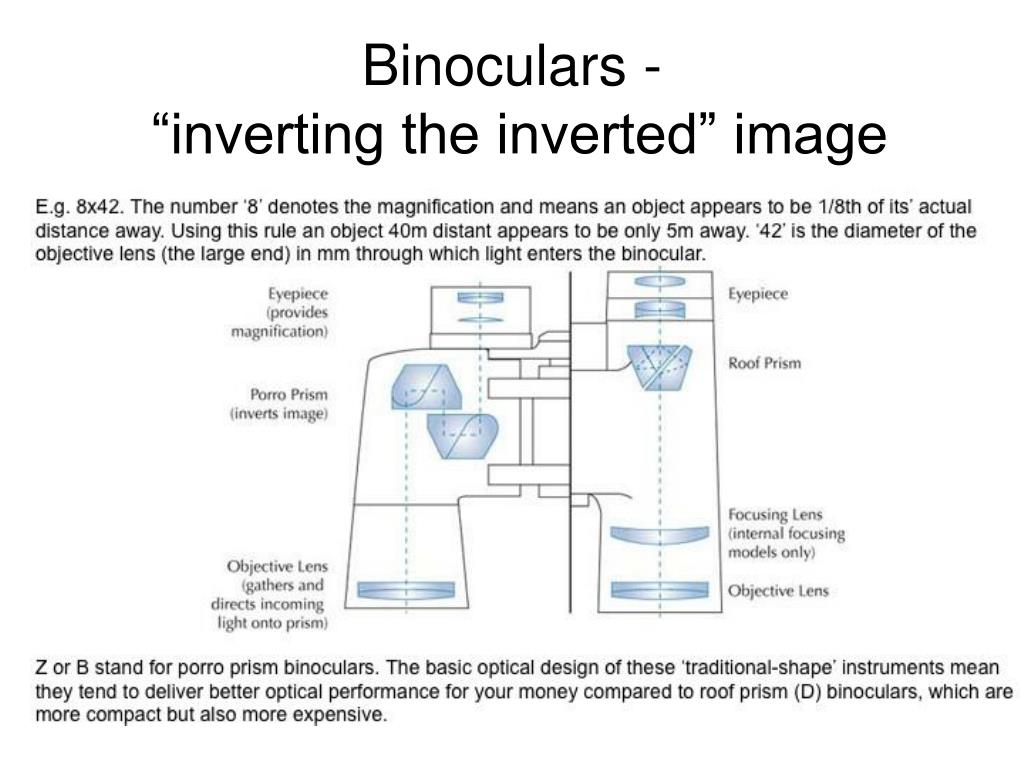 Binoculars -
“inverting the inverted” image

E.g. 8x42. The number ‘8’ denotes the magnification and means an object appears to be 1/8th of its’ actual distance away. Using this rule an object 40m distant appears to be only 5m away. ‘42’ is the diameter of the objective lens (the large end) in mm through which light enters the binocular.

Eyepiece (provides magnification)

Porro Prism (inverts image)

Objective Lens (gathers and directs incoming light onto prism)

Eyepiece

Roof Prism

Focusing Lens (internal focusing models only)

Objective Lens

Z or B stand for porro prism binoculars. The basic optical design of these ‘traditional-shape’ instruments mean they tend to deliver better optical performance for your money compared to roof prism (D) binoculars, which are more compact but also more expensive.